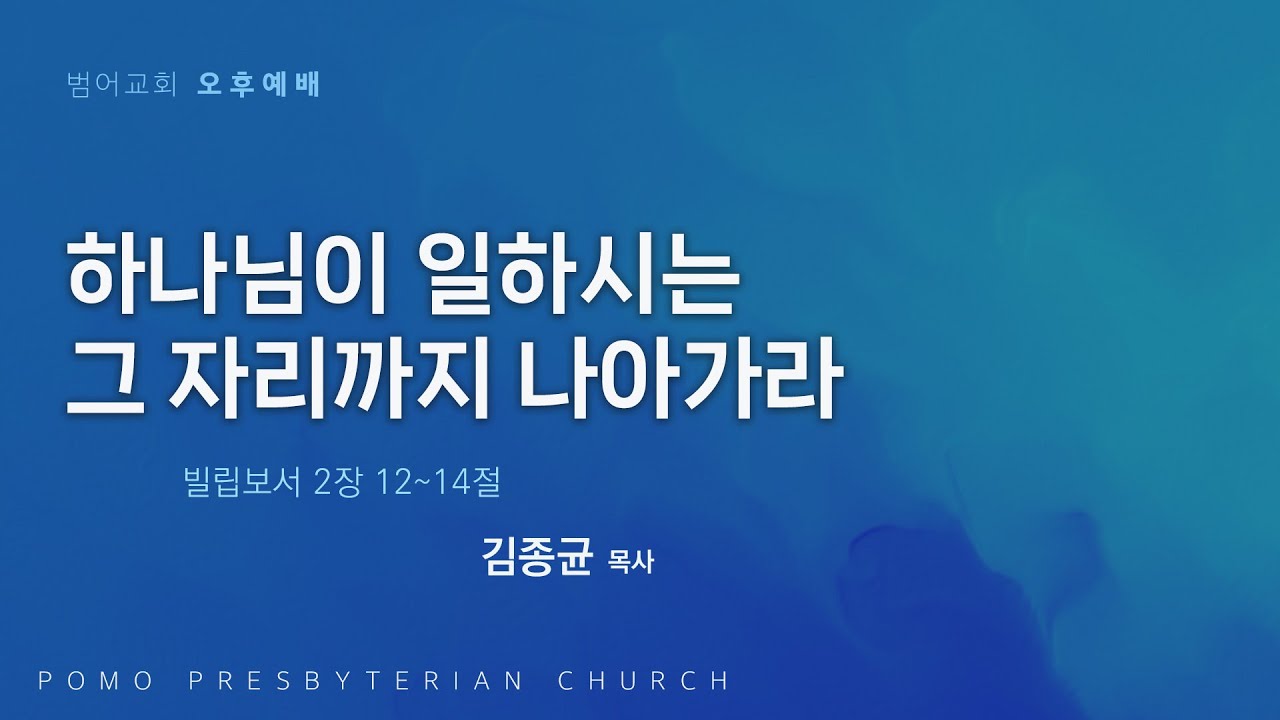 범어교회 오후예배

하나님이 일하시는
그 자리까지 나아가라

빌립보서 2장 12~14절

김종균 목사

POMO PRESBYTERIAN CHURCH